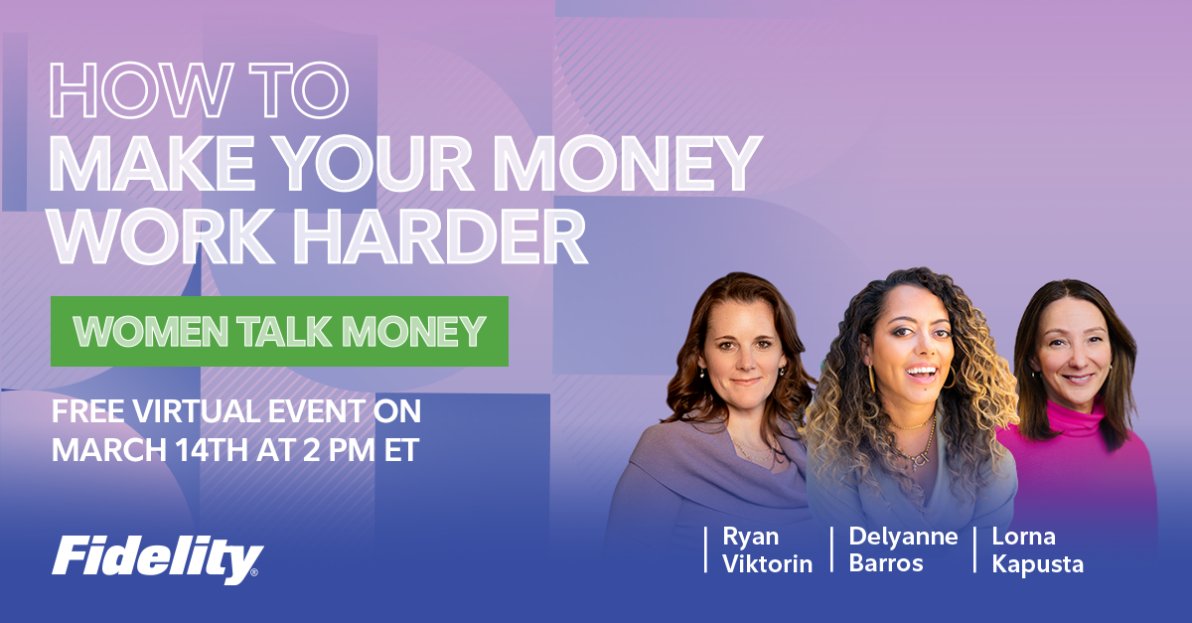 HOW TO
MAKE YOUR MONEY WORK HARDER

WOMEN TALK MONEY

FREE VIRTUAL EVENT ON MARCH 14TH AT 2 PM ET

Fidelity

Ryan Viktorin

Delyanne Barros

Lorna Kapusta